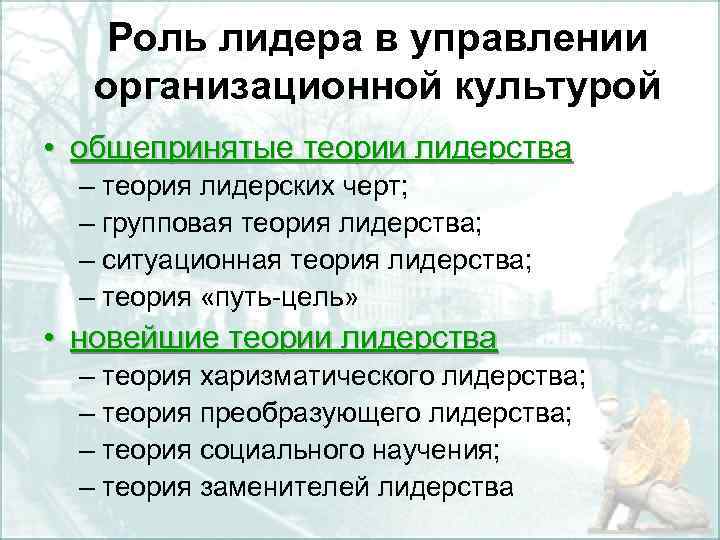 Роль лидера в управлении организационной культурой

• общепринятые теории лидерства
– теория лидерских черт;
– групповая теория лидерства;
– ситуационная теория лидерства;
– теория «путь-цель»

• новейшие теории лидерства
– теория харизматического лидерства;
– теория преобразующего лидерства;
– теория социального научения;
– теория заменителей лидерства